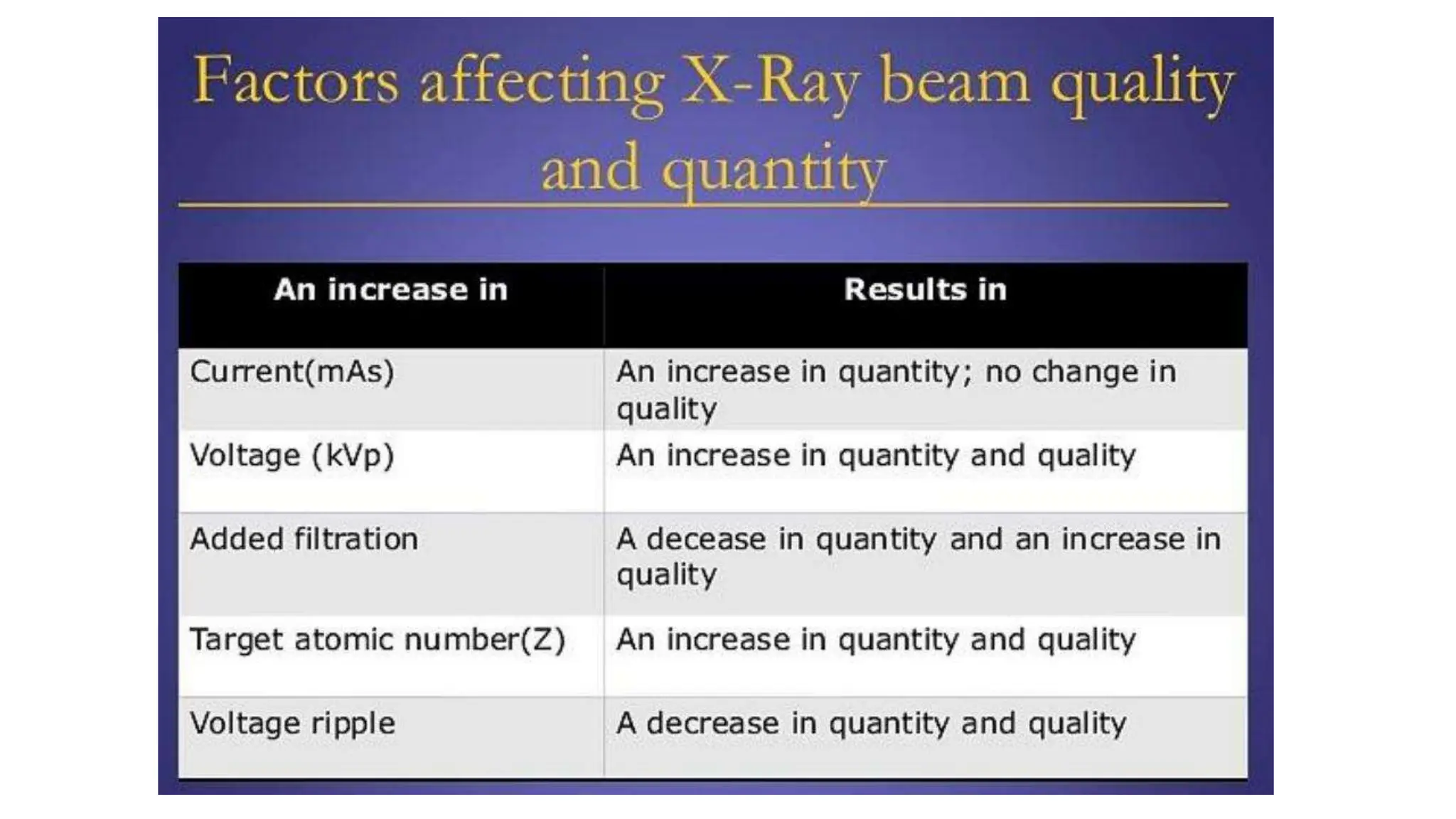 Factors affecting X-Ray beam quality and quantity

| An increase in | Results in |
|---|---|
| Current(mAs) | An increase in quantity; no change in quality |
| Voltage (kVp) | An increase in quantity and quality |
| Added filtration | A decease in quantity and an increase in quality |
| Target atomic number(Z) | An increase in quantity and quality |
| Voltage ripple | A decrease in quantity and quality |